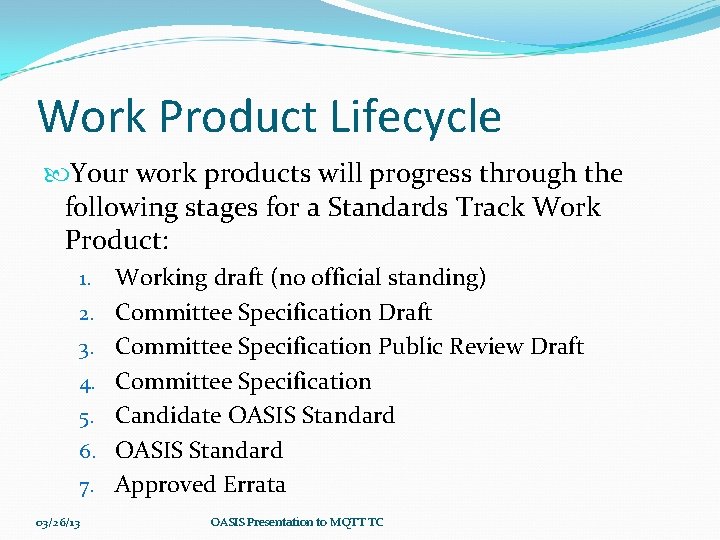 Work Product Lifecycle

Your work products will progress through the following stages for a Standards Track Work Product:

1. Working draft (no official standing)
2. Committee Specification Draft
3. Committee Specification Public Review Draft
4. Committee Specification
5. Candidate OASIS Standard
6. OASIS Standard
7. Approved Errata

03/26/13 OASIS Presentation to MQTT TC